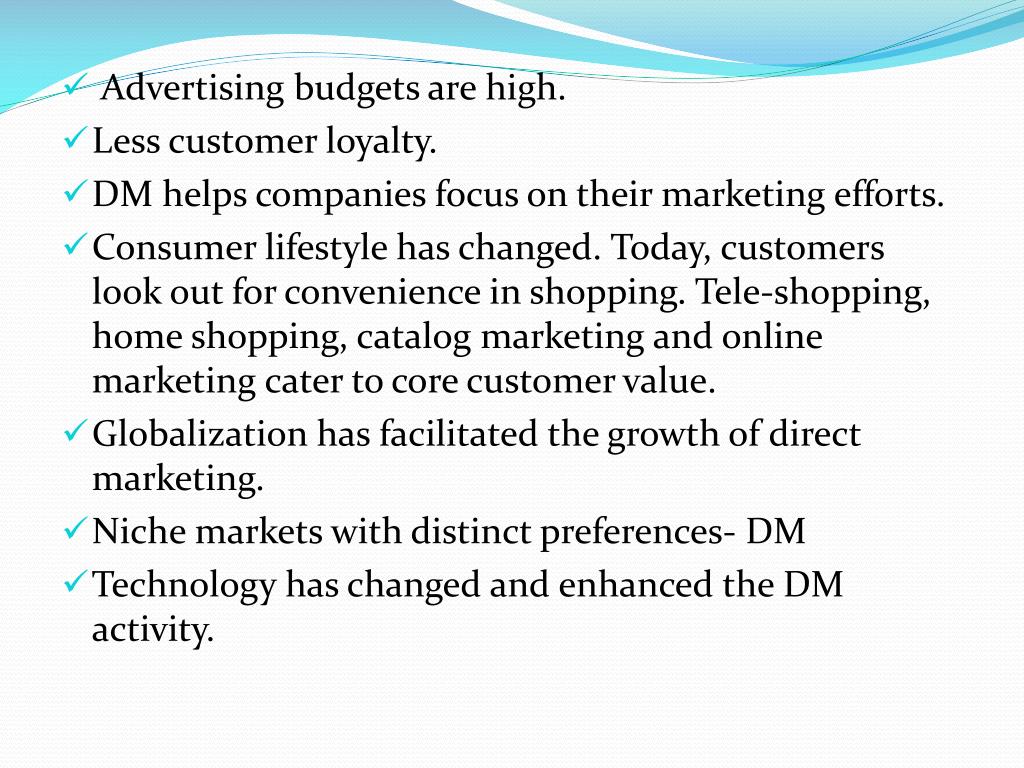 ✓ Advertising budgets are high.
✓ Less customer loyalty.
✓ DM helps companies focus on their marketing efforts.
✓ Consumer lifestyle has changed. Today, customers look out for convenience in shopping. Tele-shopping, home shopping, catalog marketing and online marketing cater to core customer value.
✓ Globalization has facilitated the growth of direct marketing.
✓ Niche markets with distinct preferences- DM
✓ Technology has changed and enhanced the DM activity.